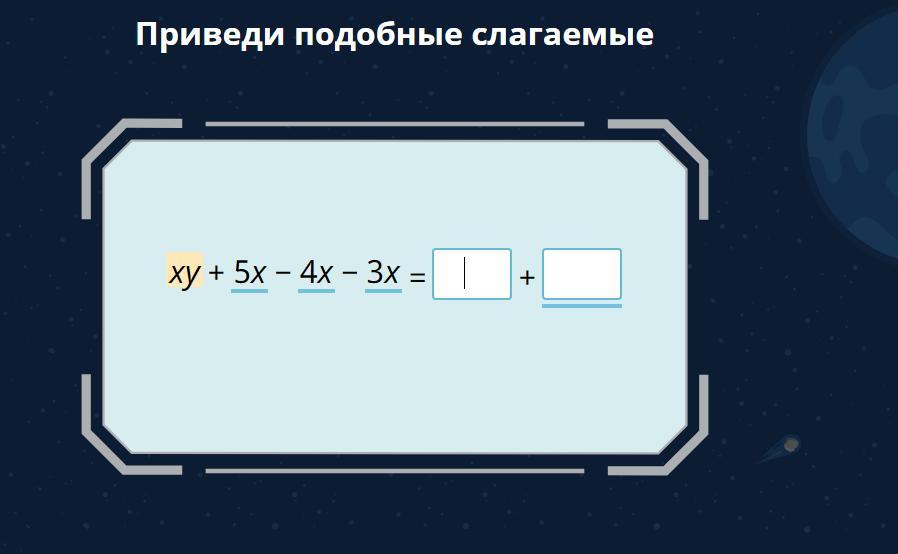 Приведи подобные слагаемые

$xy + 5x - 4x - 3x = \square + \square$